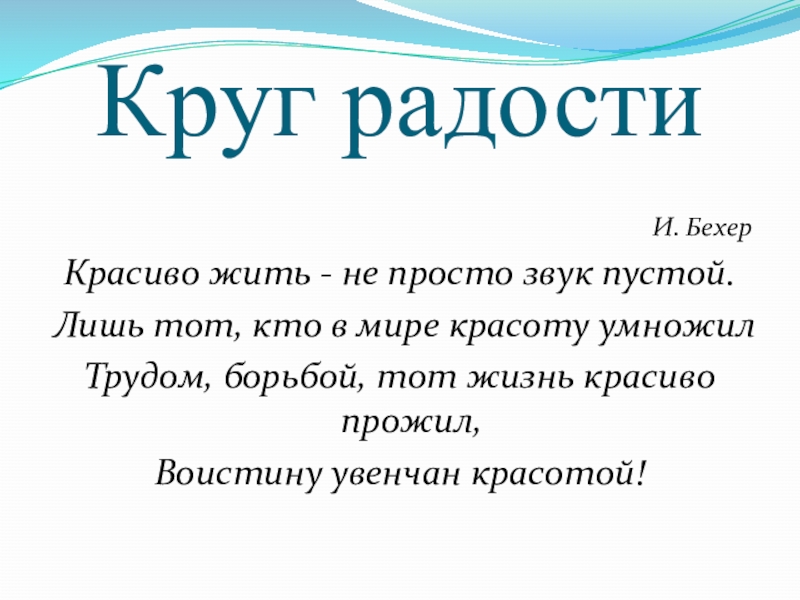 Круг радости

И. Бехер

Красиво жить - не просто звук пустой.

Лишь тот, кто в мире красоту умножил

Трудом, борьбой, тот жизнь красиво прожил,

Воистину увенчан красотой!